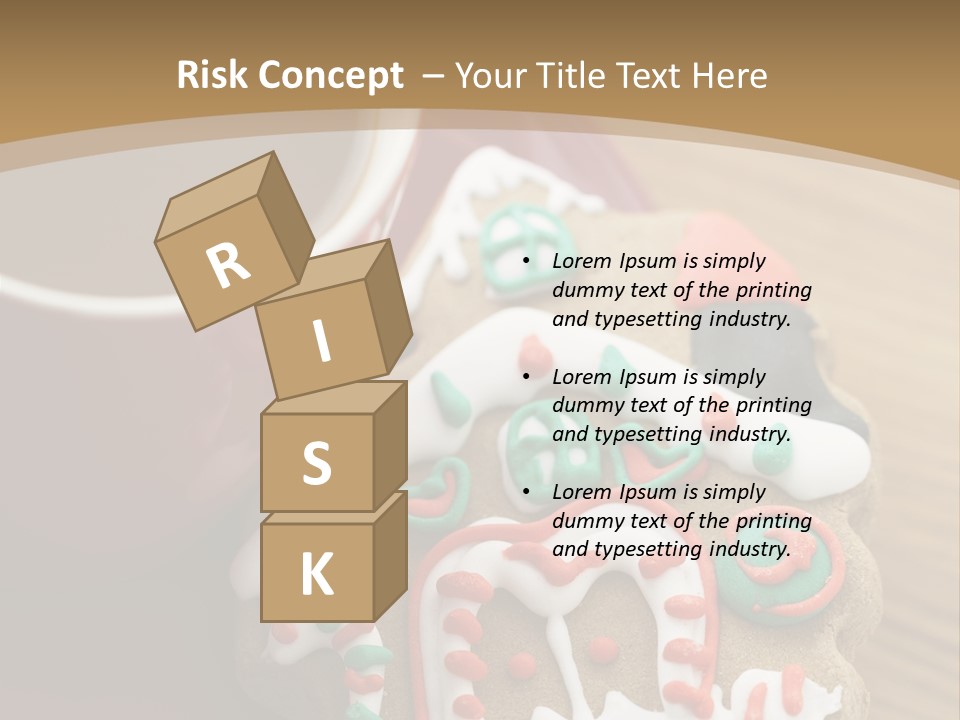 Risk Concept – Your Title Text Here

R
I
S
K

• Lorem Ipsum is simply dummy text of the printing and typesetting industry.

• Lorem Ipsum is simply dummy text of the printing and typesetting industry.

• Lorem Ipsum is simply dummy text of the printing and typesetting industry.